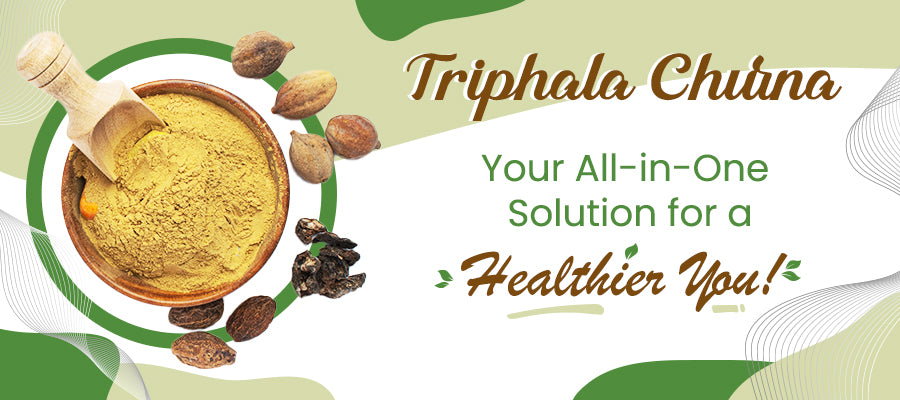 Triphala Churna

Your All-in-One Solution for a

Healthier You!